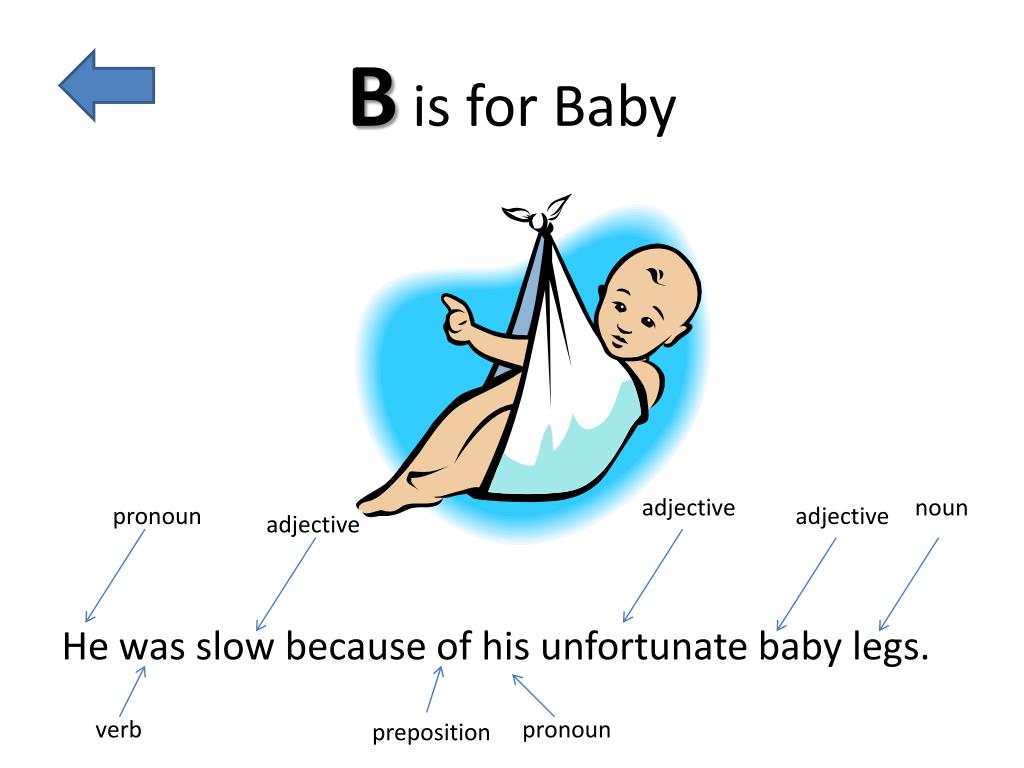 B is for Baby

pronoun adjective adjective adjective noun

He was slow because of his unfortunate baby legs.

verb preposition pronoun